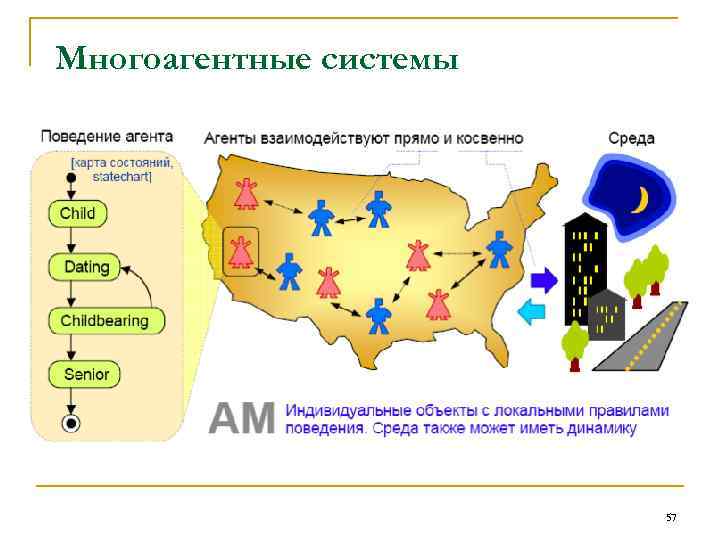 Многоагентные системы

Поведение агента

[карта состояний, statechart]

Child

Dating

Childbearing

Senior

Агенты взаимодействуют прямо и косвенно

Среда

AM Индивидуальные объекты с локальными правилами поведения. Среда также может иметь динамику

57